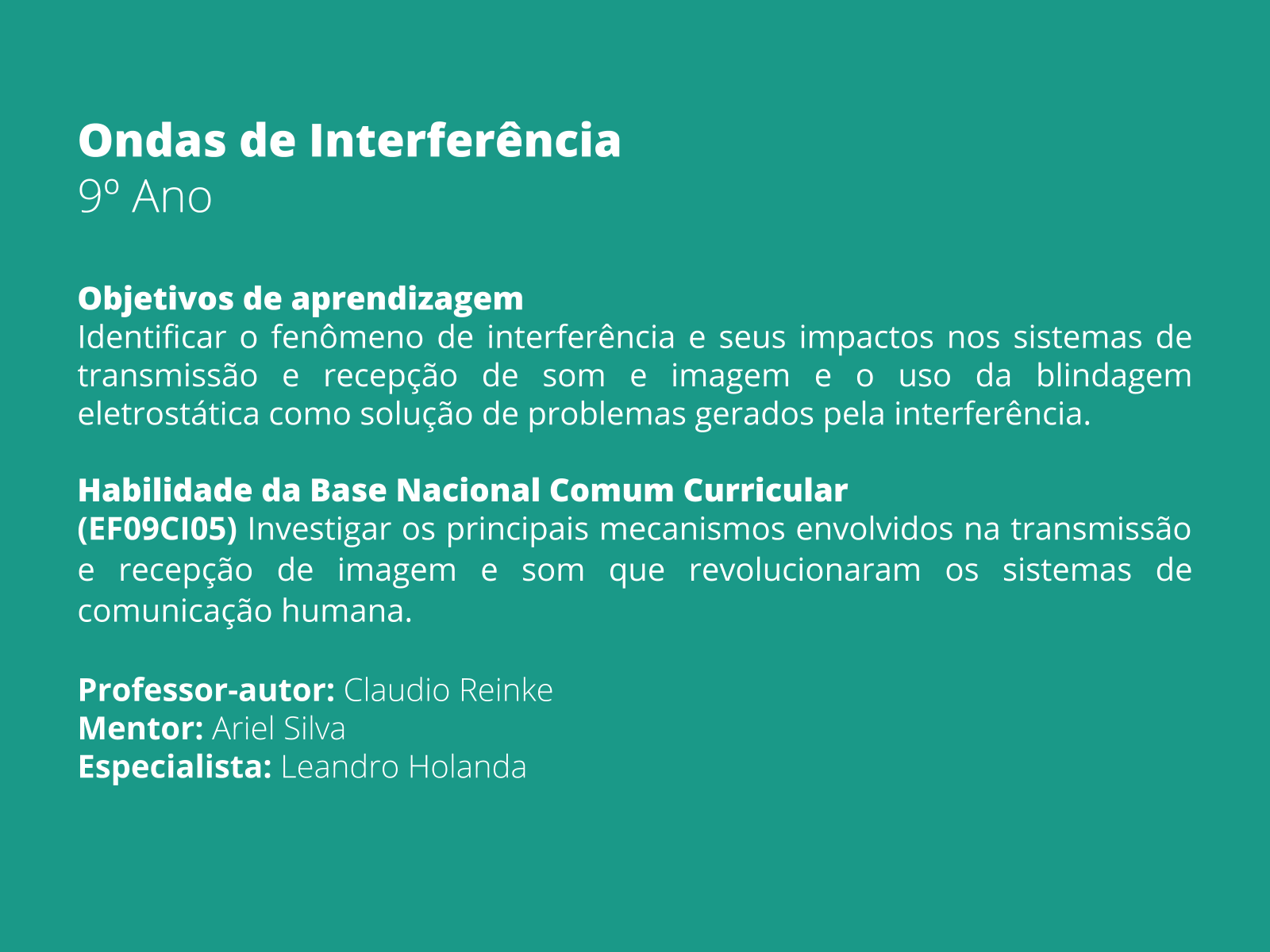 Ondas de Interferência
9º Ano

Objetivos de aprendizagem
Identificar o fenômeno de interferência e seus impactos nos sistemas de transmissão e recepção de som e imagem e o uso da blindagem eletrostática como solução de problemas gerados pela interferência.

Habilidade da Base Nacional Comum Curricular
(EF09CI05) Investigar os principais mecanismos envolvidos na transmissão e recepção de imagem e som que revolucionaram os sistemas de comunicação humana.

Professor-autor: Claudio Reinke
Mentor: Ariel Silva
Especialista: Leandro Holanda